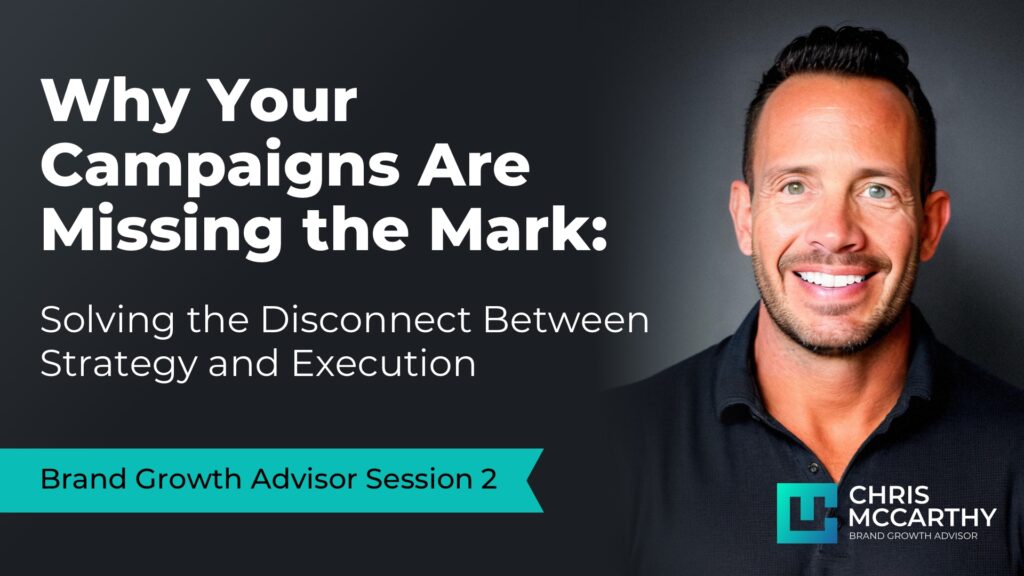 Why Your Campaigns Are Missing the Mark:

Solving the Disconnect Between Strategy and Execution

Brand Growth Advisor Session 2

CHRIS MCCARTHY
BRAND GROWTH ADVISOR